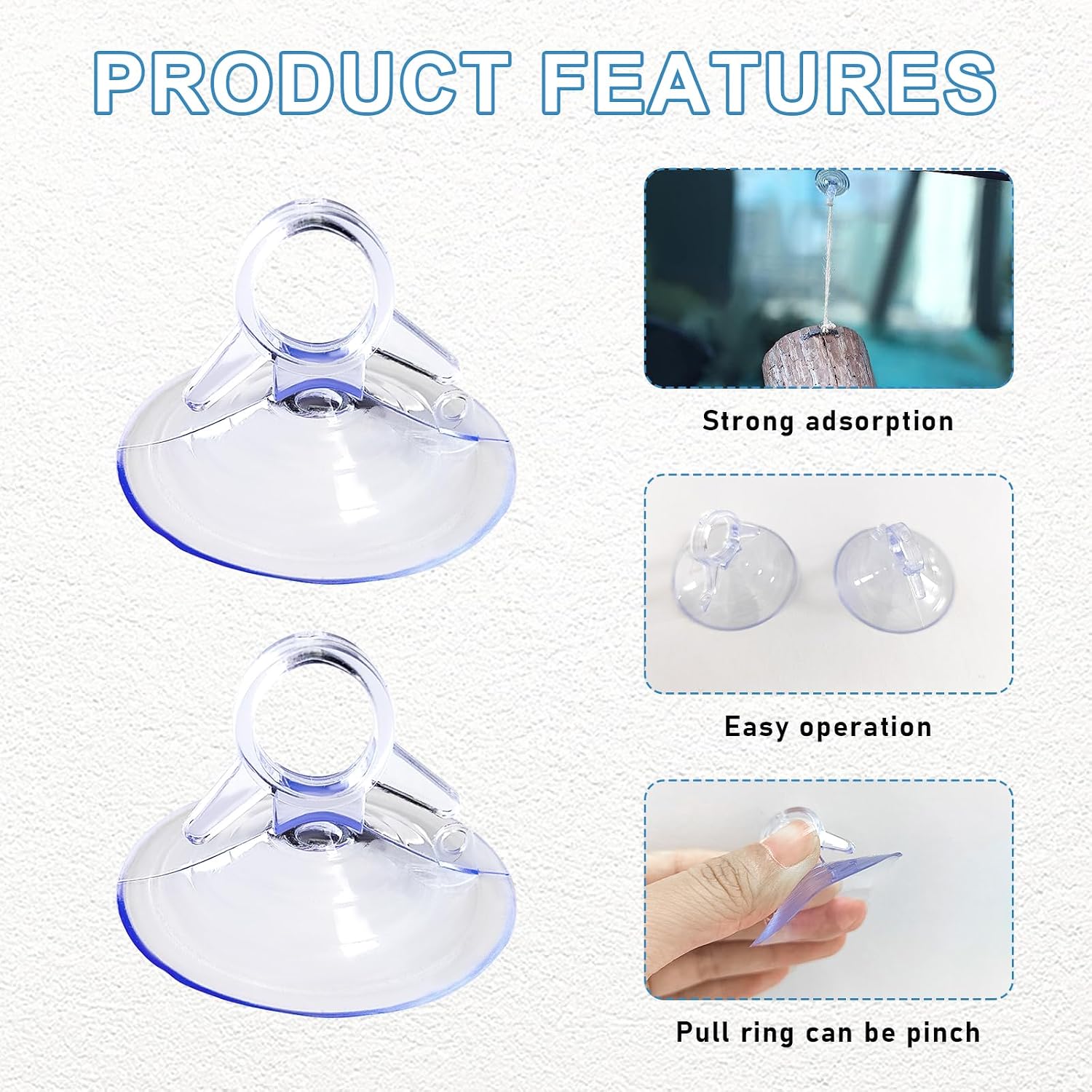 PRODUCT FEATURES

Strong adsorption

Easy operation

Pull ring can be pinch